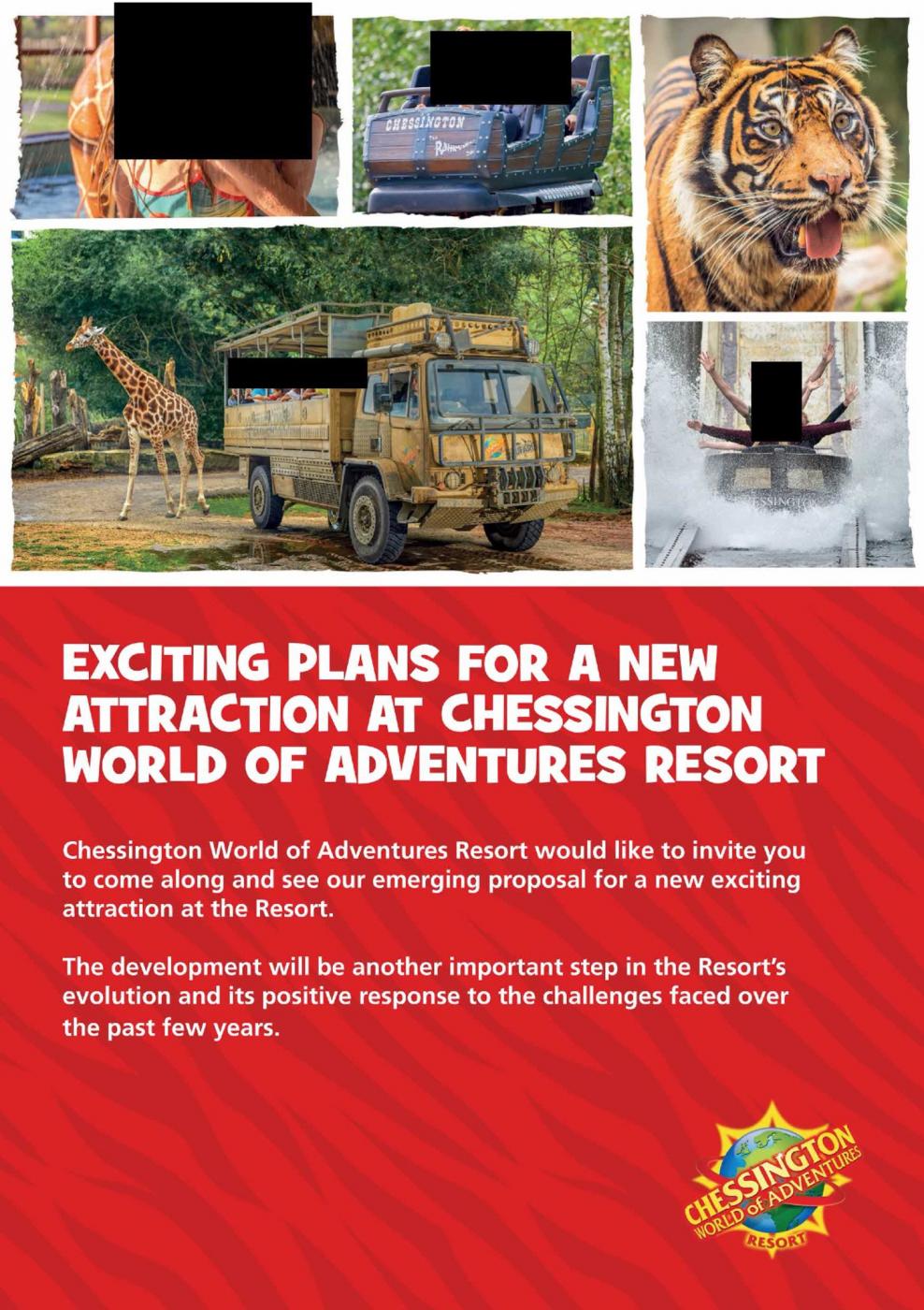 CHESSINGTON

EXCITING PLANS FOR A NEW ATTRACTION AT CHESSINGTON WORLD OF ADVENTURES RESORT

Chessington World of Adventures Resort would like to invite you to come along and see our emerging proposal for a new exciting attraction at the Resort.

The development will be another important step in the Resort's evolution and its positive response to the challenges faced over the past few years.

CHESSINGTON WORLD of ADVENTURES RESORT